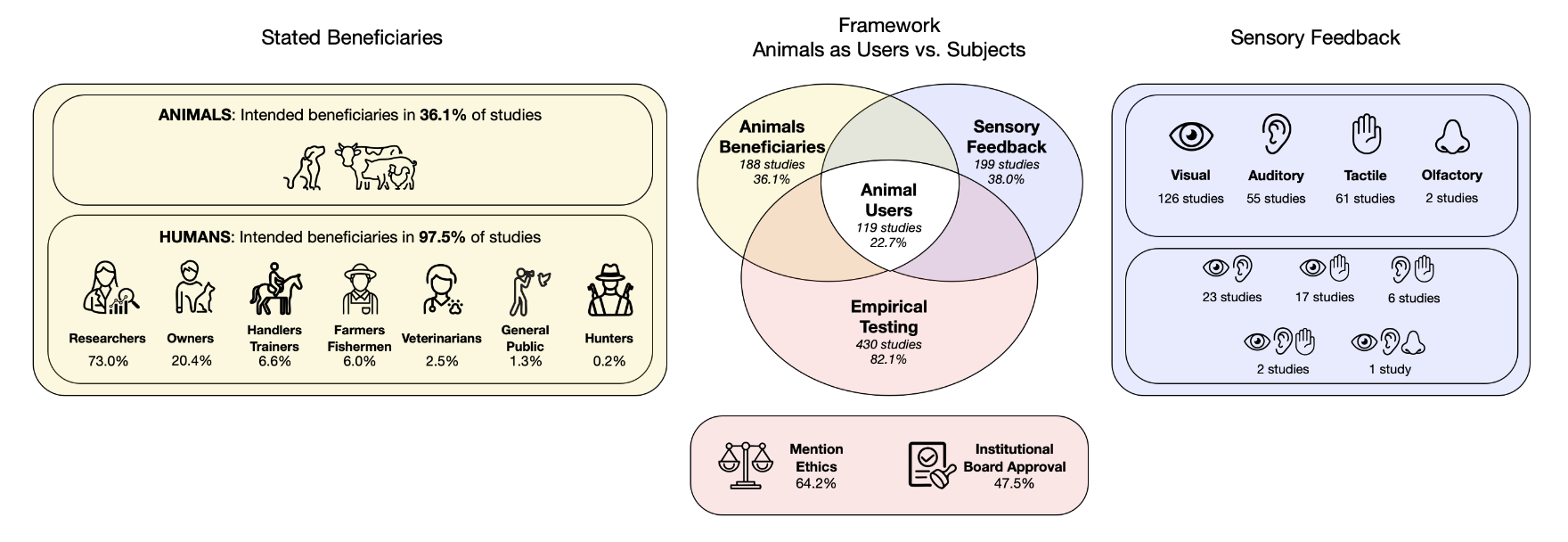 Stated Beneficiaries

ANIMALS: Intended beneficiaries in 36.1% of studies

HUMANS: Intended beneficiaries in 97.5% of studies

Researchers 73.0%
Owners 20.4%
Handlers Trainers 6.6%
Farmers Fishermen 6.0%
Veterinarians 2.5%
General Public 1.3%
Hunters 0.2%

Framework
Animals as Users vs. Subjects

Animals Beneficiaries
188 studies
36.1%

Sensory Feedback
199 studies
38.0%

Animal Users
119 studies
22.7%

Empirical Testing
430 studies
82.1%

Mention Ethics
64.2%

Institutional Board Approval
47.5%

Sensory Feedback

Visual
126 studies

Auditory
55 studies

Tactile
61 studies

Olfactory
2 studies

23 studies
17 studies
6 studies
2 studies
1 study